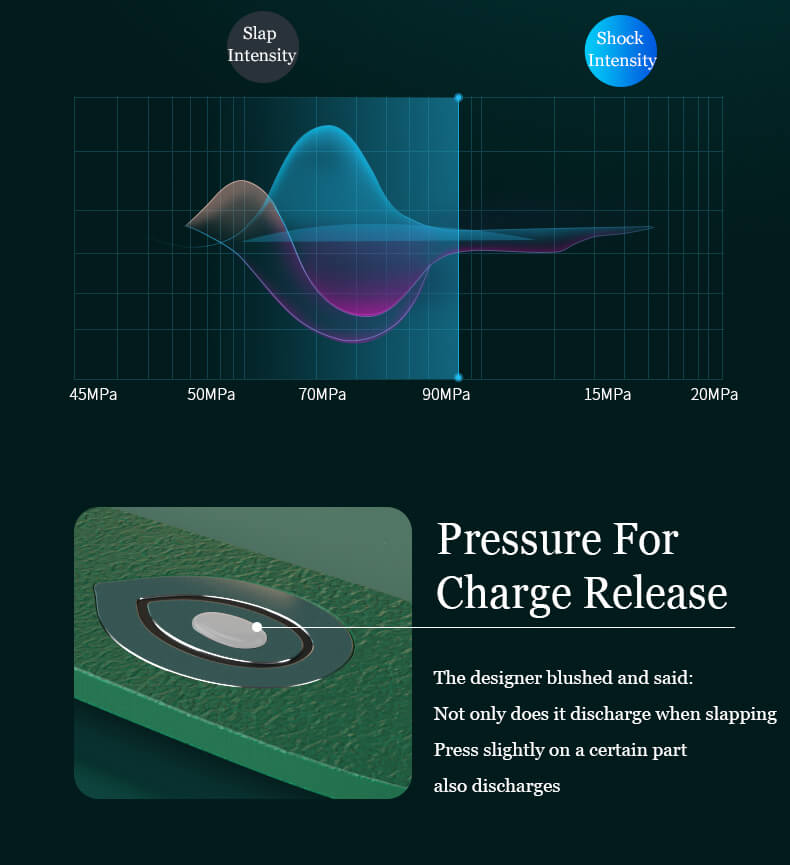 Slap Intensity

Shock Intensity

45MPa 50MPa 70MPa 90MPa 15MPa 20MPa

Pressure For Charge Release

The designer blushed and said:
Not only does it discharge when slapping
Press slightly on a certain part
also discharges